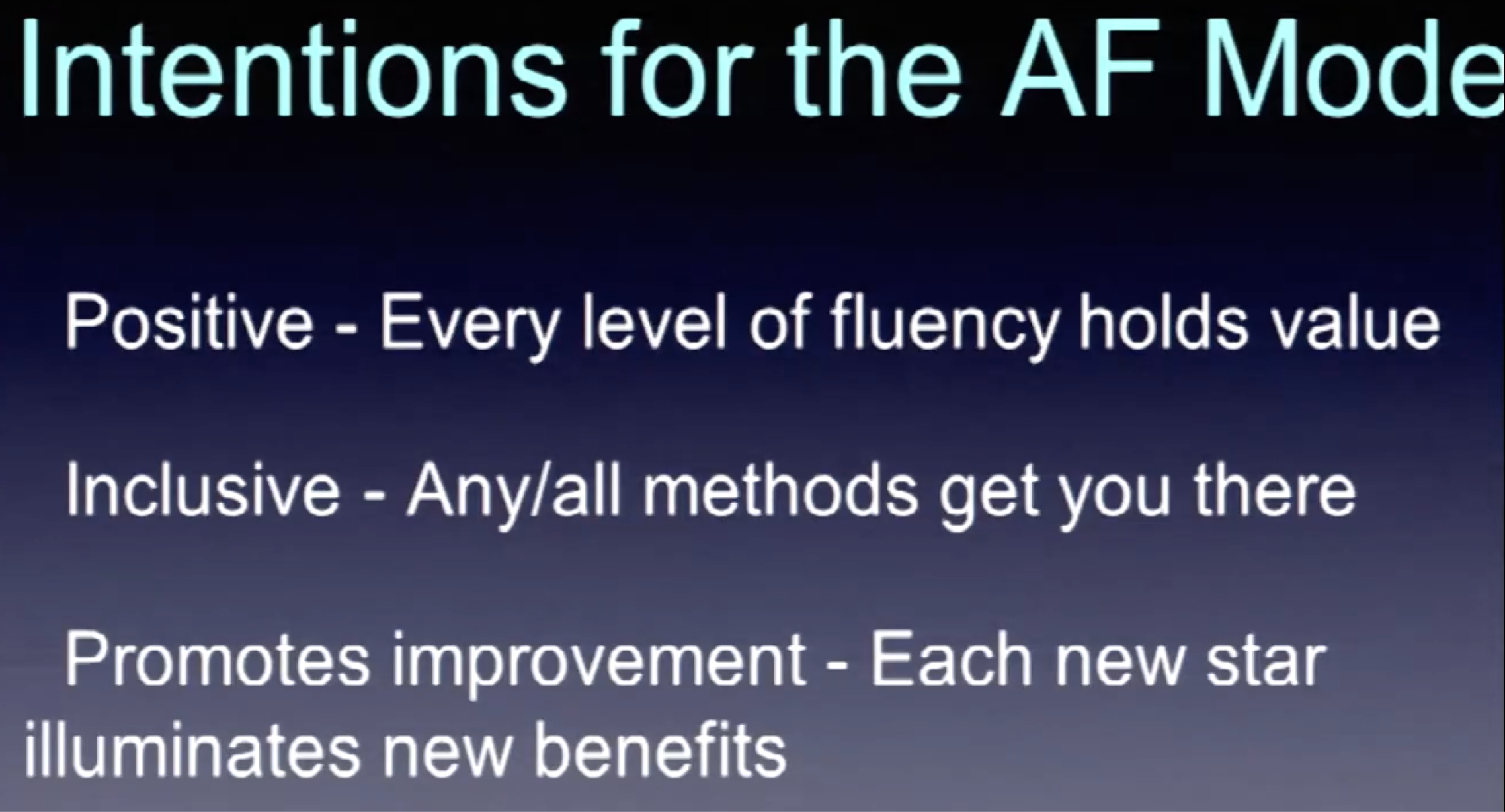 Intentions for the AF Mode

Positive - Every level of fluency holds value

Inclusive - Any/all methods get you there

Promotes improvement - Each new star illuminates new benefits